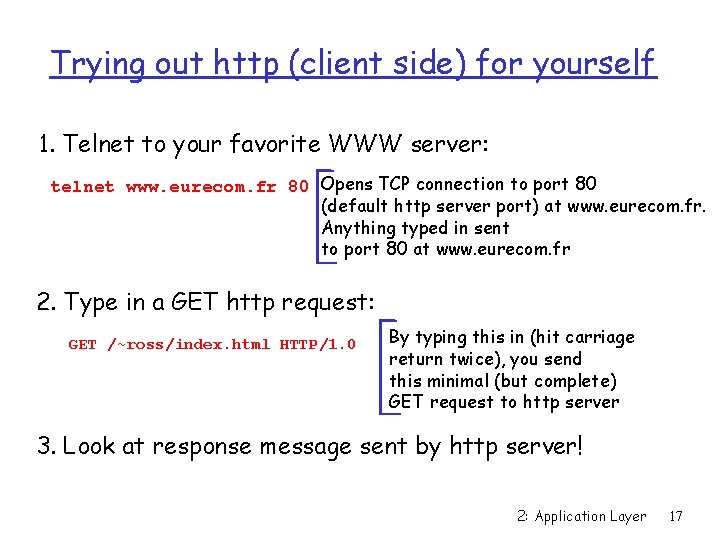 Trying out http (client side) for yourself

1. Telnet to your favorite WWW server:

telnet www.eurecom.fr 80

Opens TCP connection to port 80 (default http server port) at www.eurecom.fr. Anything typed in sent to port 80 at www.eurecom.fr

2. Type in a GET http request:

GET /~ross/index.html HTTP/1.0

By typing this in (hit carriage return twice), you send this minimal (but complete) GET request to http server

3. Look at response message sent by http server!

2: Application Layer 17